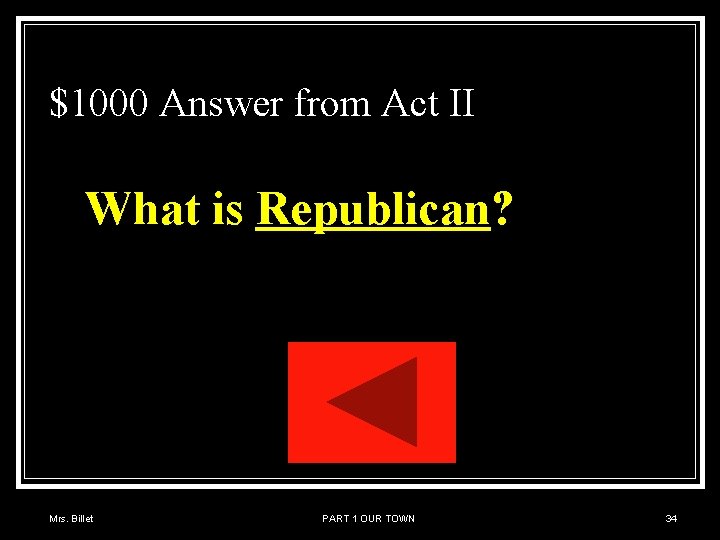 \$1000 Answer from Act II

What is Republican?

Mrs. Billet

PART 1 OUR TOWN

34